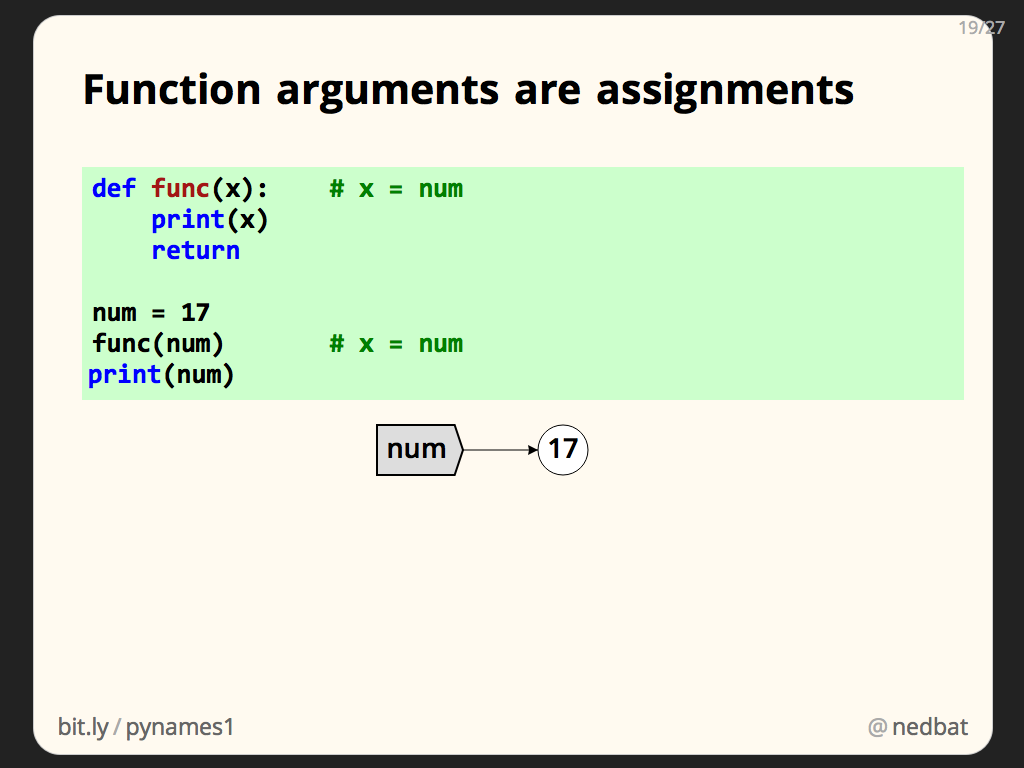 19/27

Function arguments are assignments

def func(x):    # x = num
    print(x)
    return

num = 17
func(num)       # x = num
print(num)

num
17

bit.ly / pynames1

@ nedbat